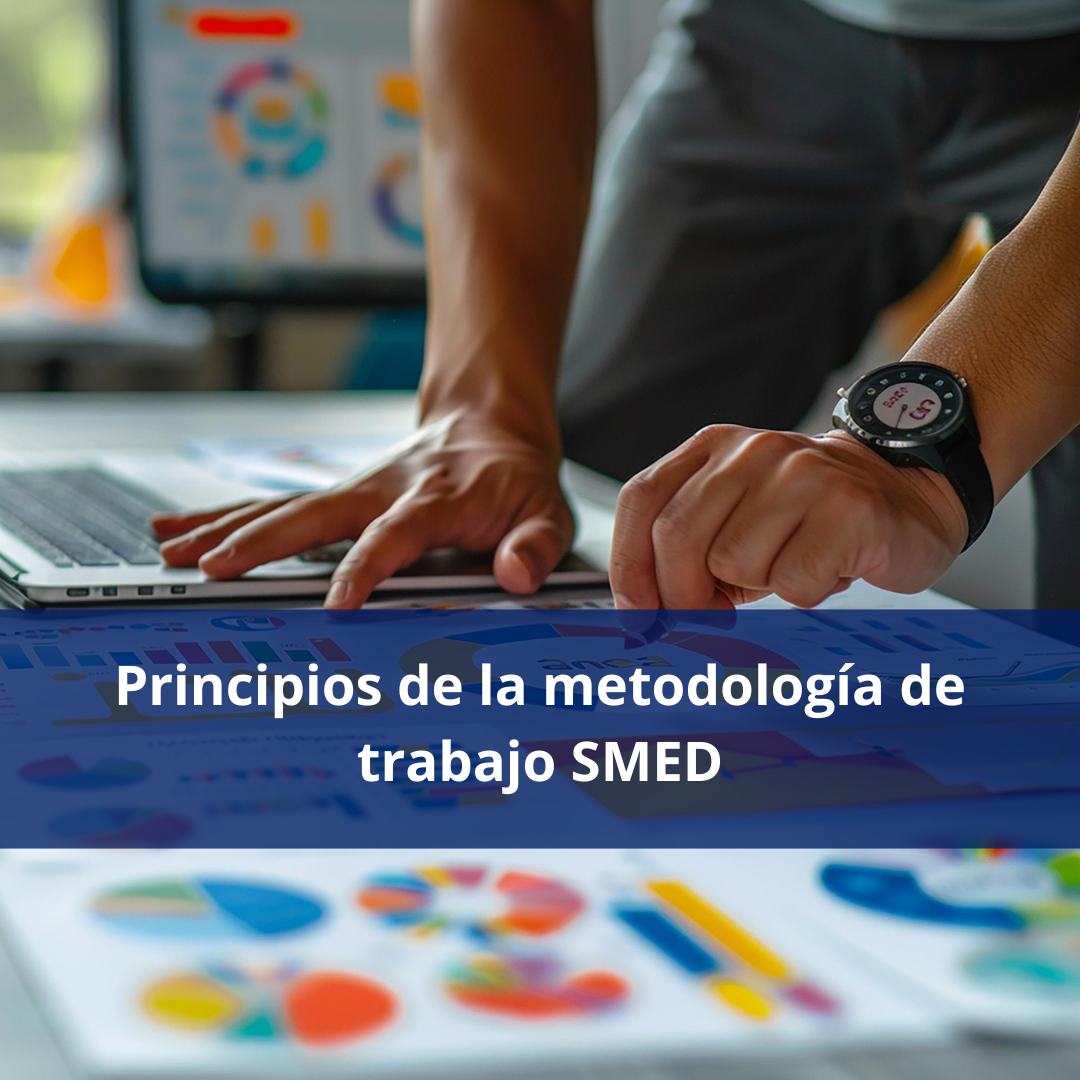 Principios de la metodología de trabajo SMED